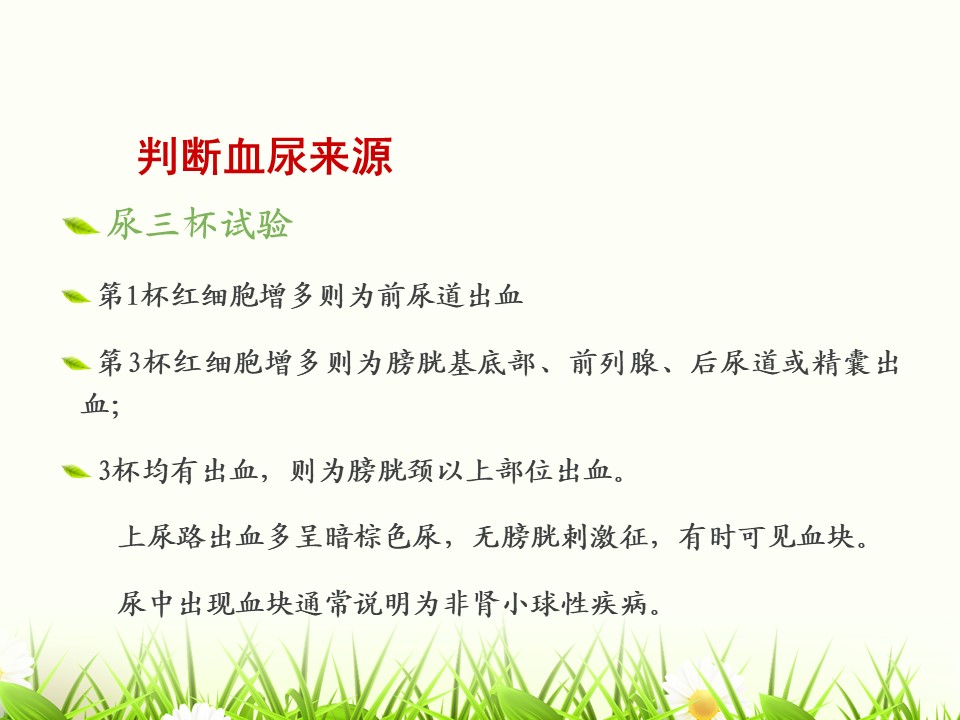 判断血尿来源

尿三杯试验

第1杯红细胞增多则为前尿道出血

第3杯红细胞增多则为膀胱基底部、前列腺、后尿道或精囊出血;

3杯均有出血，则为膀胱颈以上部位出血。

上尿路出血多呈暗棕色尿，无膀胱刺激征，有时可见血块。

尿中出现血块通常说明为非肾小球性疾病。